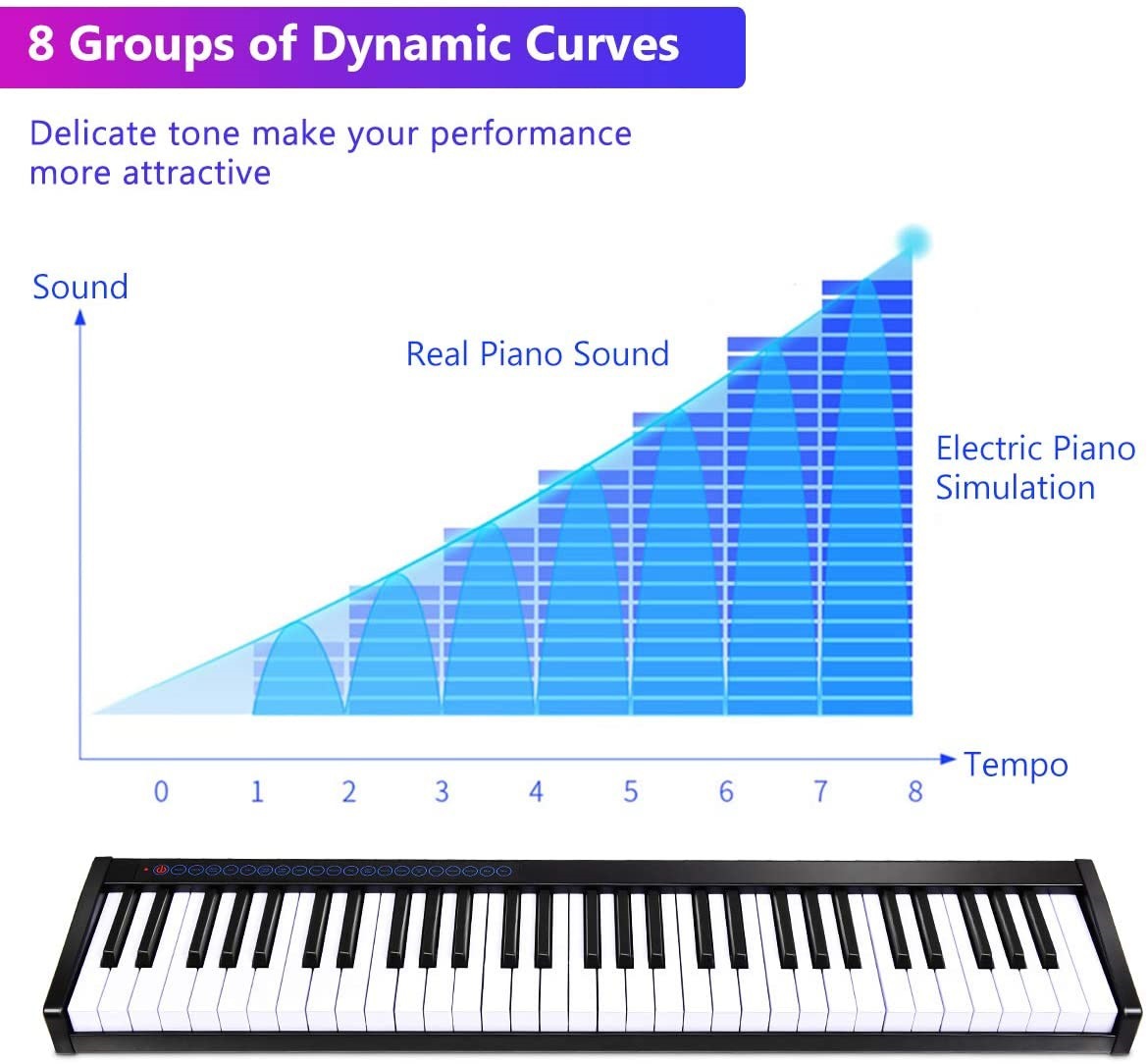 8 Groups of Dynamic Curves

Delicate tone make your performance more attractive

Sound

Real Piano Sound

Electric Piano Simulation

Tempo

0 1 2 3 4 5 6 7 8